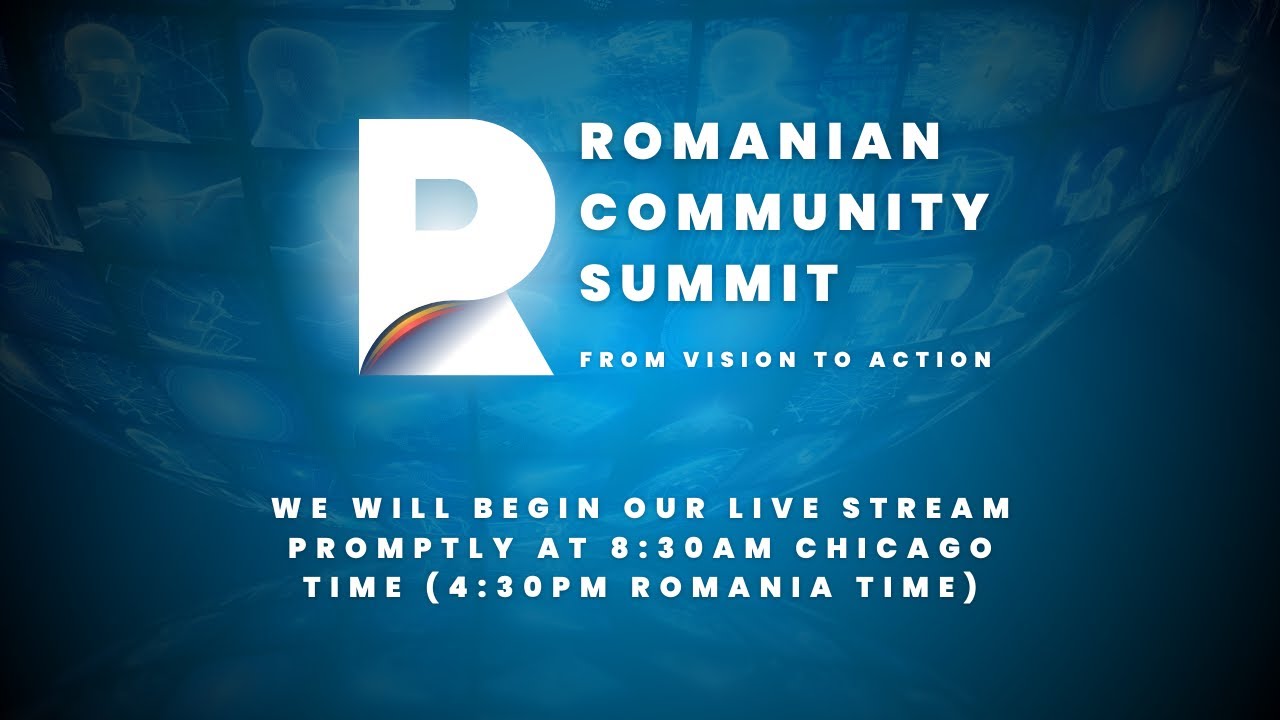 R

ROMANIAN COMMUNITY SUMMIT

FROM VISION TO ACTION

WE WILL BEGIN OUR LIVE STREAM PROMPTLY AT 8:30AM CHICAGO TIME (4:30PM ROMANIA TIME)